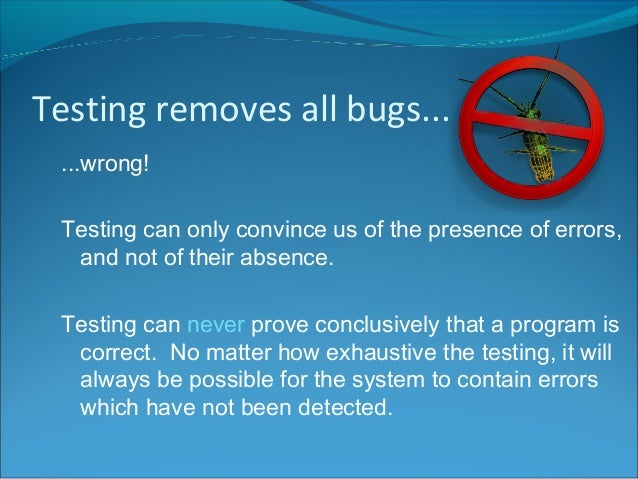 Testing removes all bugs...

...wrong!

Testing can only convince us of the presence of errors, and not of their absence.

Testing can never prove conclusively that a program is correct. No matter how exhaustive the testing, it will always be possible for the system to contain errors which have not been detected.